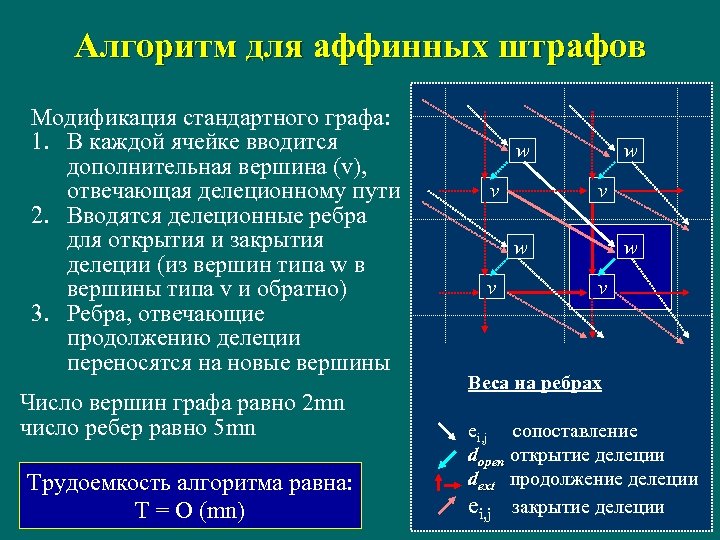 Алгоритм для аффинных штрафов

Модификация стандартного графа:
1. В каждой ячейке вводится дополнительная вершина (v), отвечающая делеционному пути
2. Вводятся делеционные ребра для открытия и закрытия делеции (из вершин типа w в вершины типа v и обратно)
3. Ребра, отвечающие продолжению делеции переносятся на новые вершины

Число вершин графа равно 2mn
число ребер равно 5mn

Трудоемкость алгоритма равна:
T = O (mn)

w w
v v
w w
v v

Веса на ребрах

$e_{i,j}$ сопоставление
$d_{open}$ открытие делеции
$d_{ext}$ продолжение делеции
$e_{i,j}$ закрытие делеции